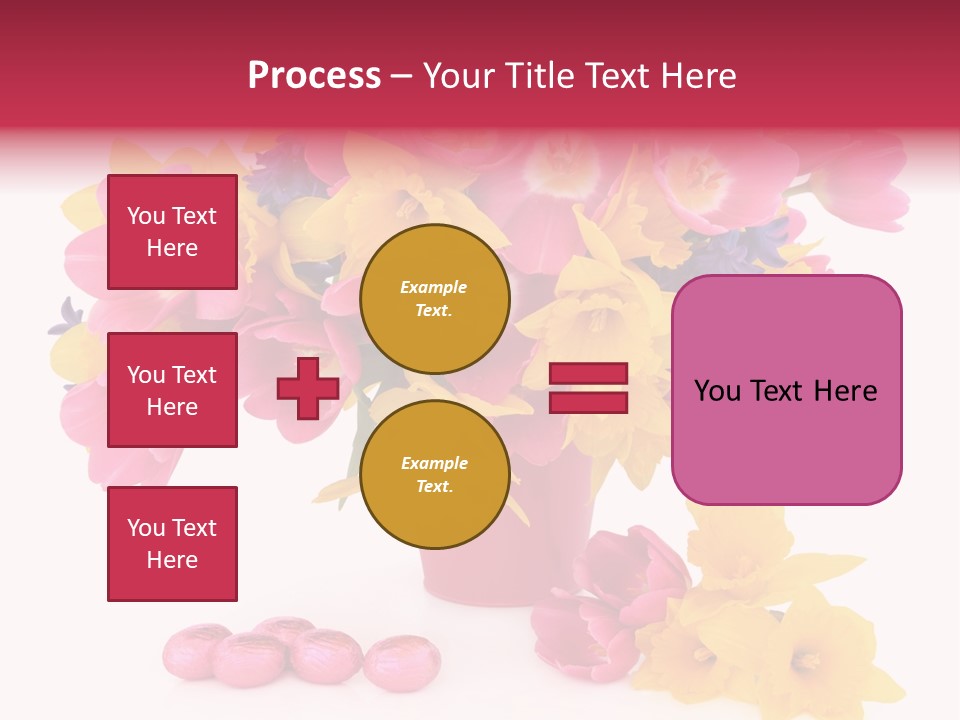 Process – Your Title Text Here

You Text Here

You Text Here

You Text Here

Example Text.

Example Text.

You Text Here